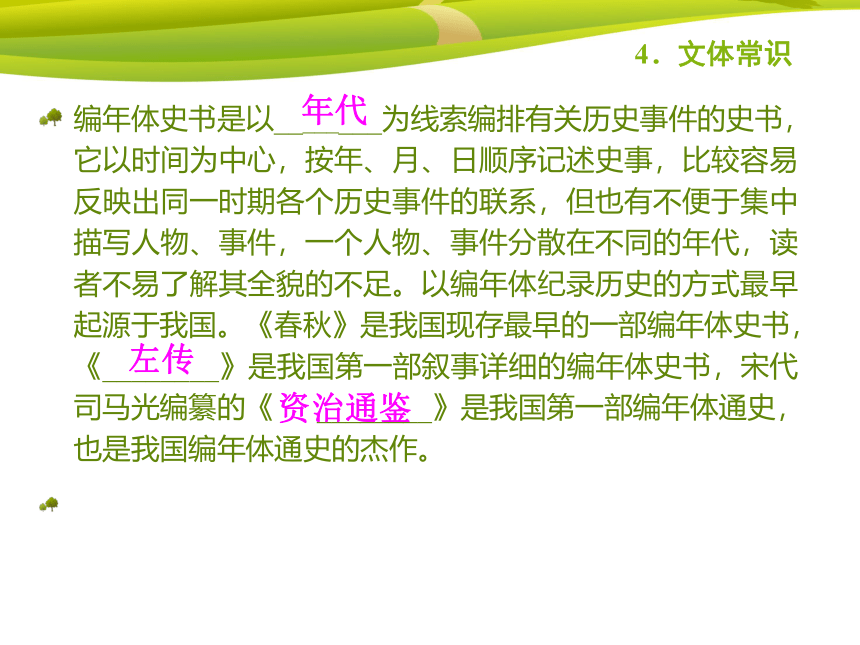 4．文体常识

编年体史书是以__年代__为线索编排有关历史事件的史书，它以时间为中心，按年、月、日顺序记述史事，比较容易反映出同一时期各个历史事件的联系，但也有不便于集中描写人物、事件，一个人物、事件分散在不同的年代，读者不易了解其全貌的不足。以编年体纪录历史的方式最早起源于我国。《春秋》是我国现存最早的一部编年体史书，《__左传__》是我国第一部叙事详细的编年体史书，宋代司马光编纂的《__资治通鉴__》是我国第一部编年体通史，也是我国编年体通史的杰作。